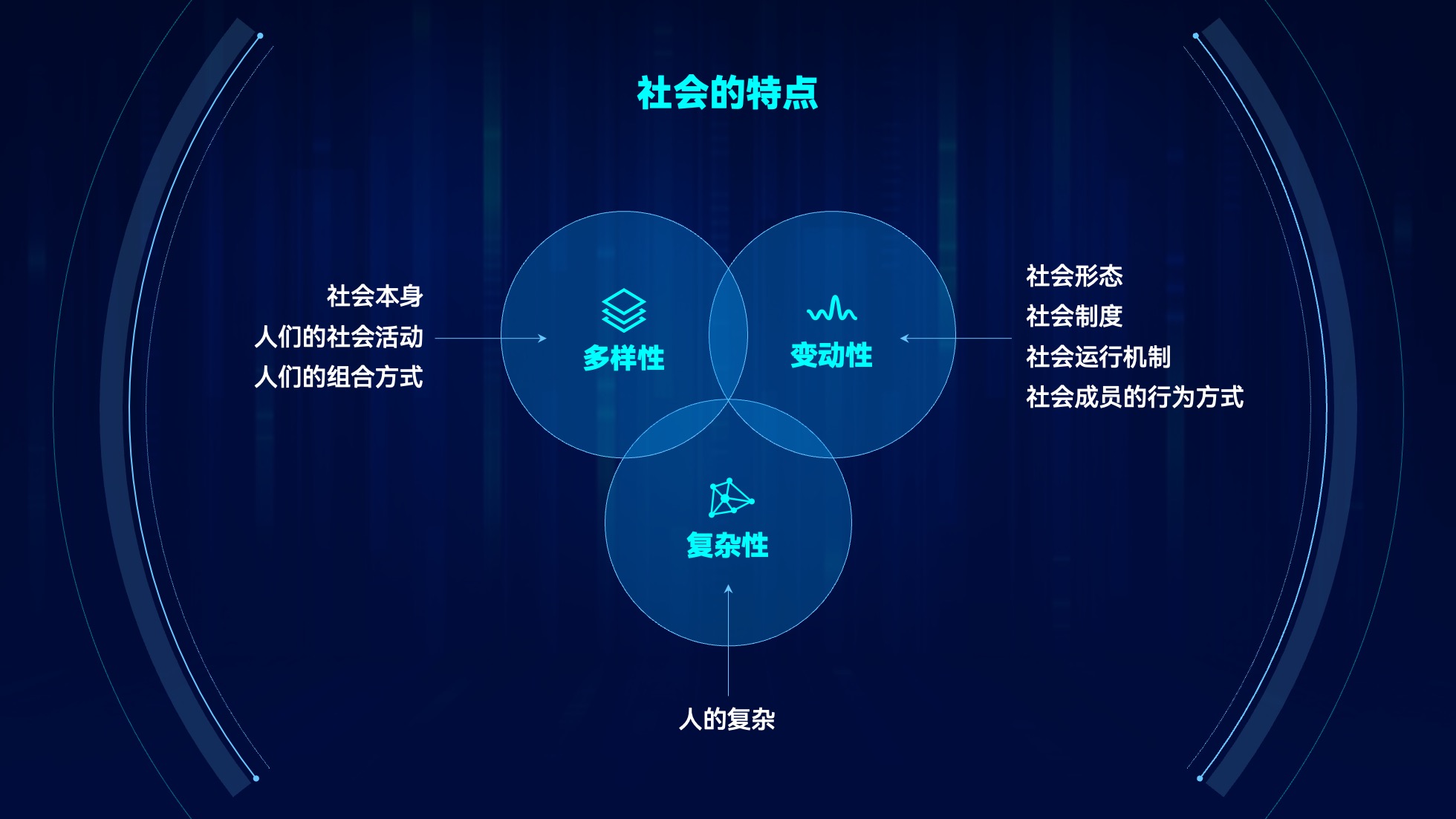 社会的特点

社会本身
人们的社会活动
人们的组合方式

多样性

变动性

社会形态
社会制度
社会运行机制
社会成员的行为方式

复杂性

人的复杂